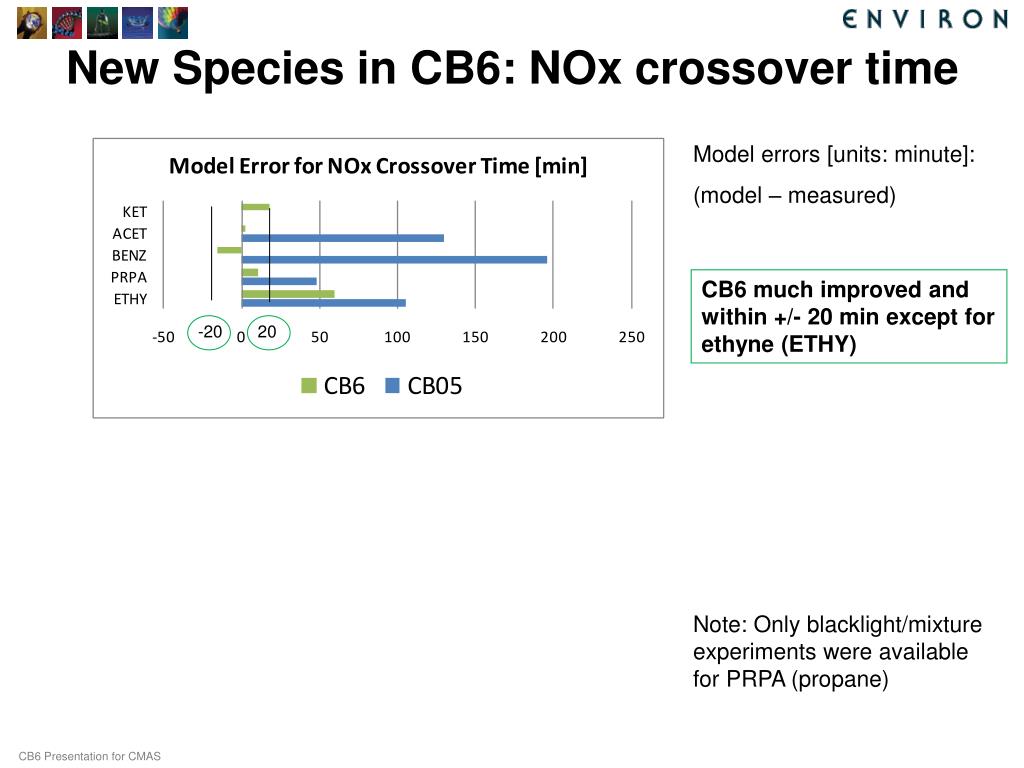 ENVIRON

New Species in CB6: NOx crossover time

Model Error for NOx Crossover Time [min]

KET
ACET
BENZ
PRPA
ETHY

-50 -20 0 20 50 100 150 200 250

CB6 CB05

Model errors [units: minute]:

(model – measured)

CB6 much improved and within +/- 20 min except for ethyne (ETHY)

Note: Only blacklight/mixture experiments were available for PRPA (propane)

CB6 Presentation for CMAS